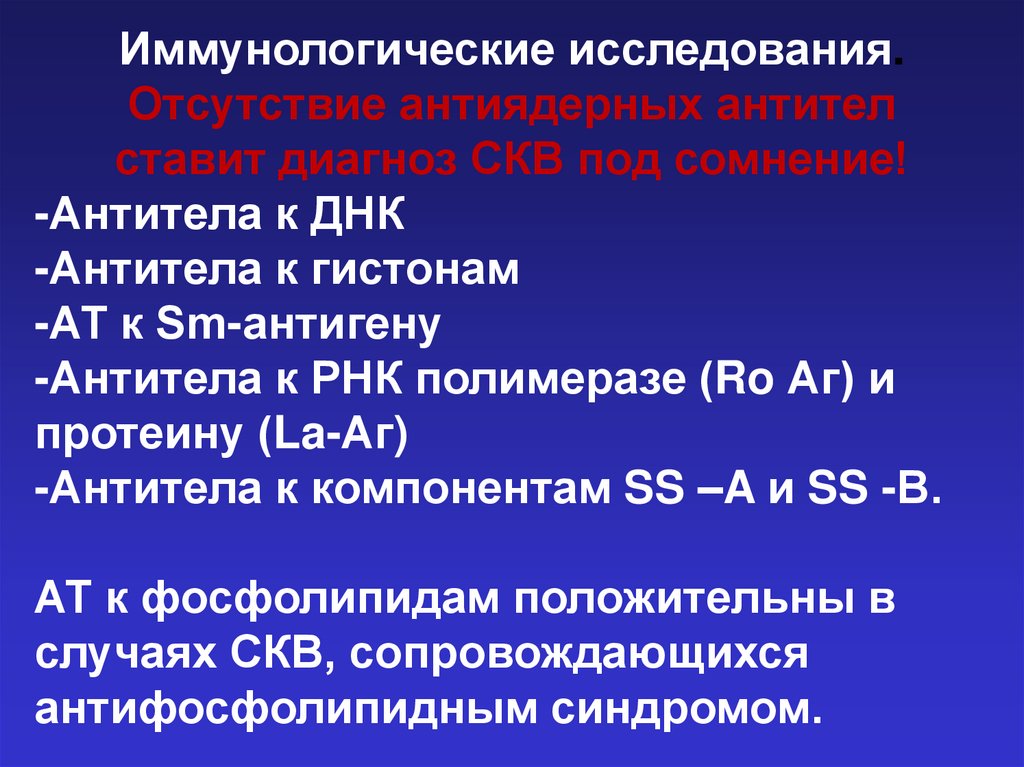 Иммунологические исследования.
Отсутствие антиядерных антител ставит диагноз СКВ под сомнение!
-Антитела к ДНК
-Антитела к гистонам
-АТ к Sm-антигену
-Антитела к РНК полимеразе (Ro Аг) и протеину (La-Аг)
-Антитела к компонентам SS –A и SS -B.

АТ к фосфолипидам положительны в случаях СКВ, сопровождающихся антифосфолипидным синдромом.